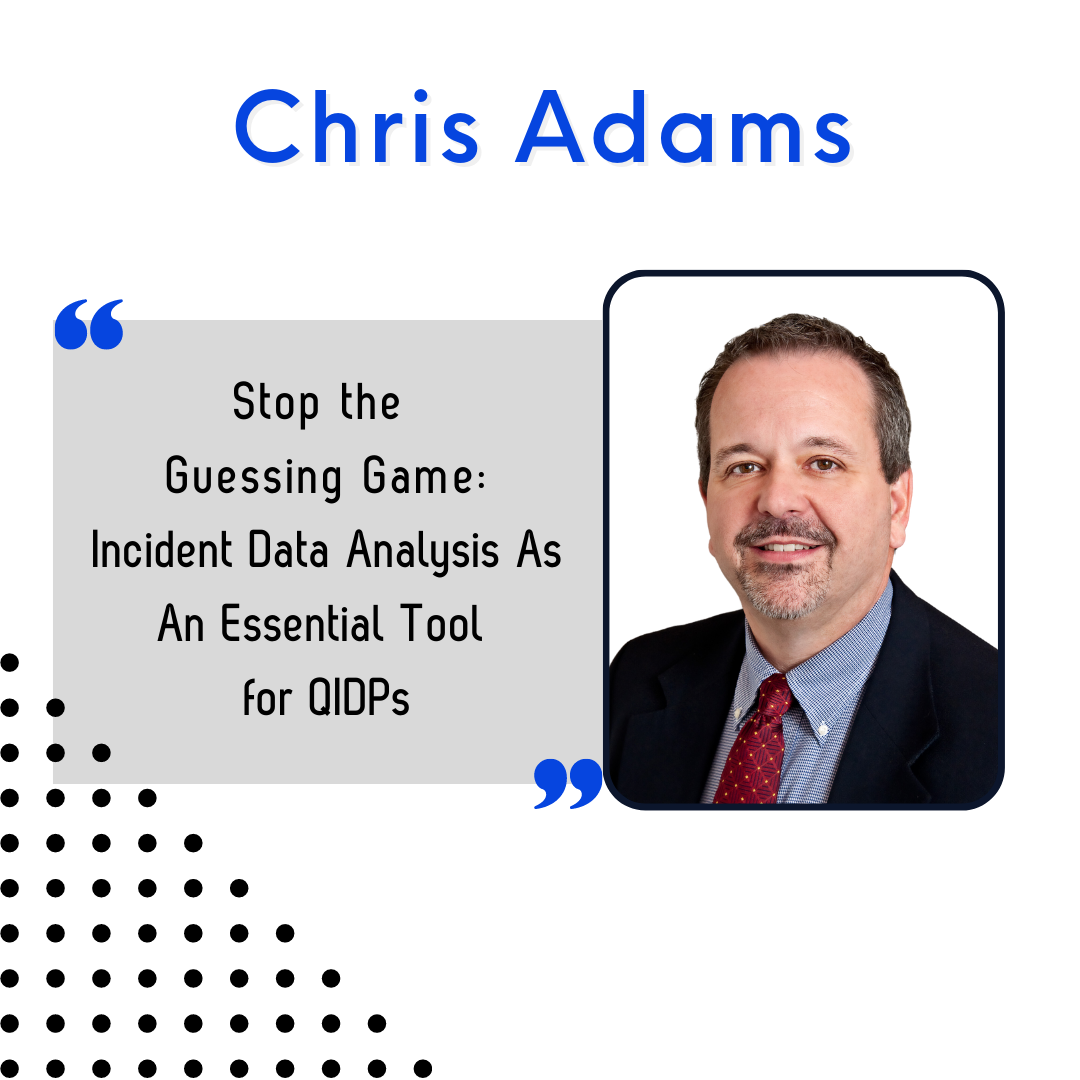 Chris Adams

“

Stop the Guessing Game: Incident Data Analysis As An Essential Tool for QIDPs

”